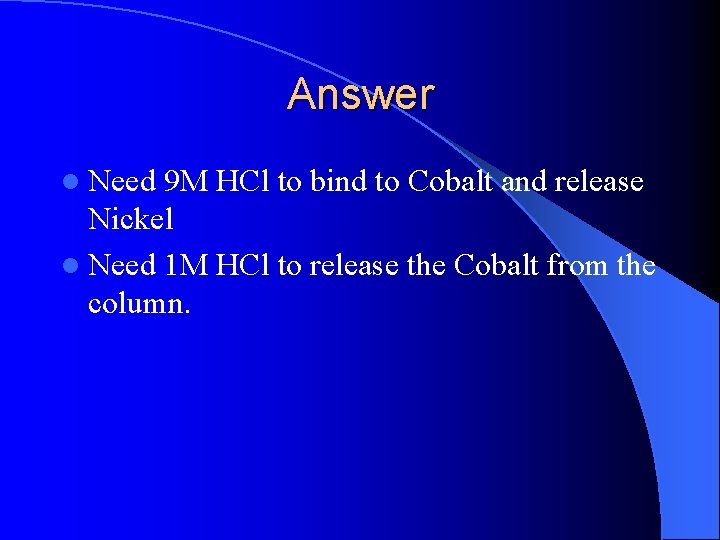 Answer

- Need 9M HCl to bind to Cobalt and release Nickel
- Need 1M HCl to release the Cobalt from the column.